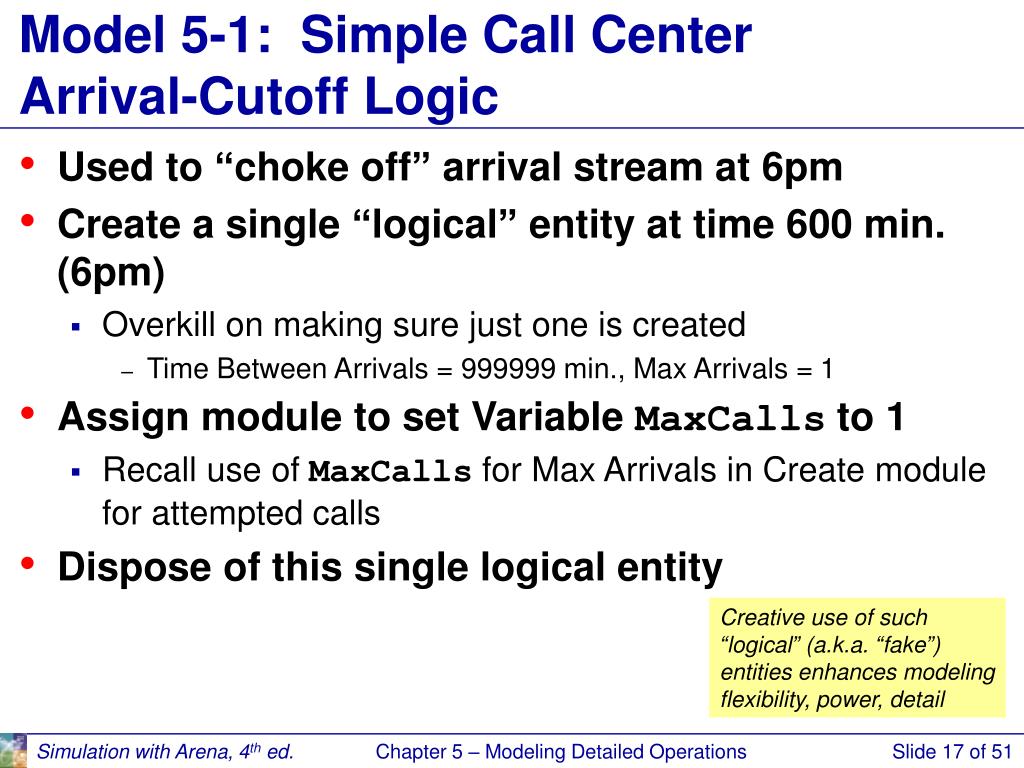 Model 5-1: Simple Call Center Arrival-Cutoff Logic

• Used to “choke off” arrival stream at 6pm
• Create a single “logical” entity at time 600 min. (6pm)
  ▪ Overkill on making sure just one is created
    – Time Between Arrivals = 999999 min., Max Arrivals = 1
• Assign module to set Variable MaxCalls to 1
  ▪ Recall use of MaxCalls for Max Arrivals in Create module for attempted calls
• Dispose of this single logical entity

Creative use of such “logical” (a.k.a. “fake”) entities enhances modeling flexibility, power, detail

Simulation with Arena, 4$^{th}$ ed.    Chapter 5 – Modeling Detailed Operations    Slide 17 of 51